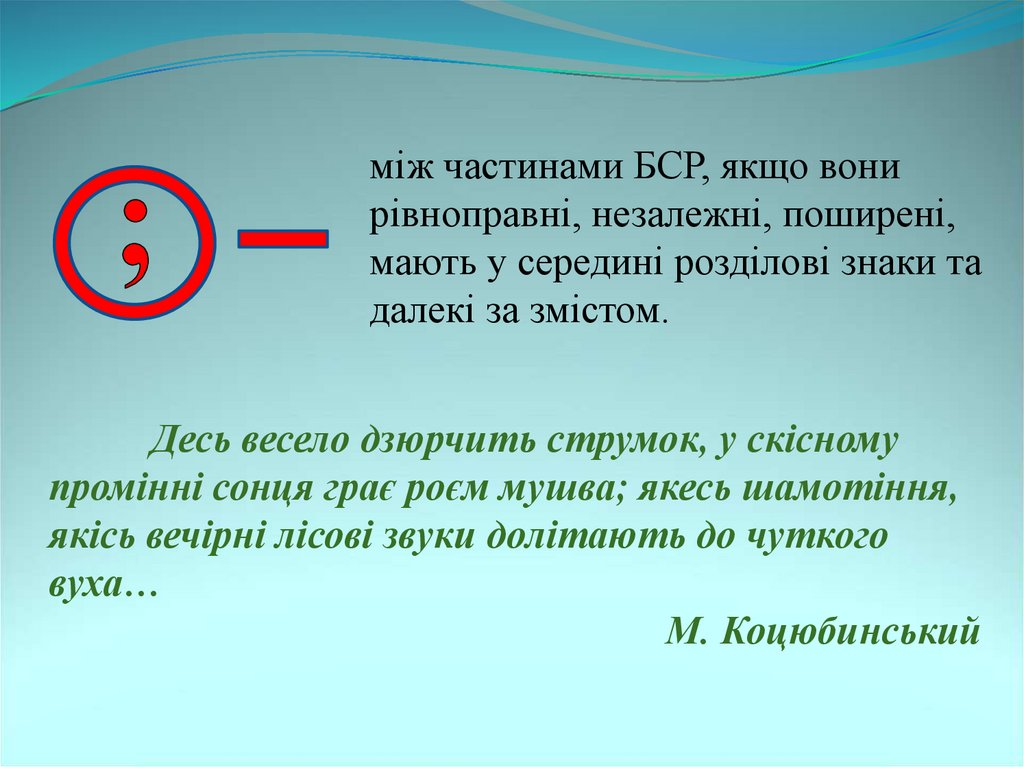 ; –

між частинами БСР, якщо вони рівноправні, незалежні, поширені, мають у середині розділові знаки та далекі за змістом.

Десь весело дзюрчить струмок, у скісному промінні сонця грає роєм мушва; якесь шамотіння, якісь вечірні лісові звуки долітають до чуткого вуха…

М. Коцюбинський